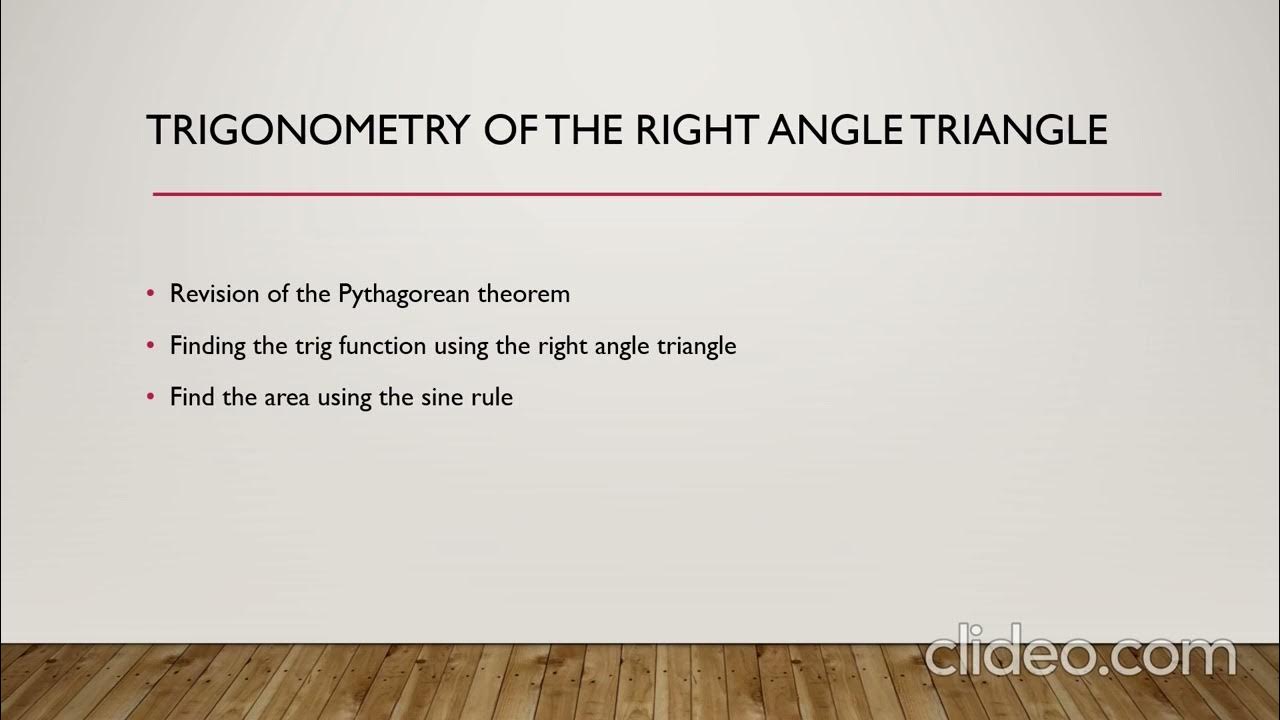 TRIGONOMETRY OF THE RIGHT ANGLE TRIANGLE

• Revision of the Pythagorean theorem
• Finding the trig function using the right angle triangle
• Find the area using the sine rule

clideo.com